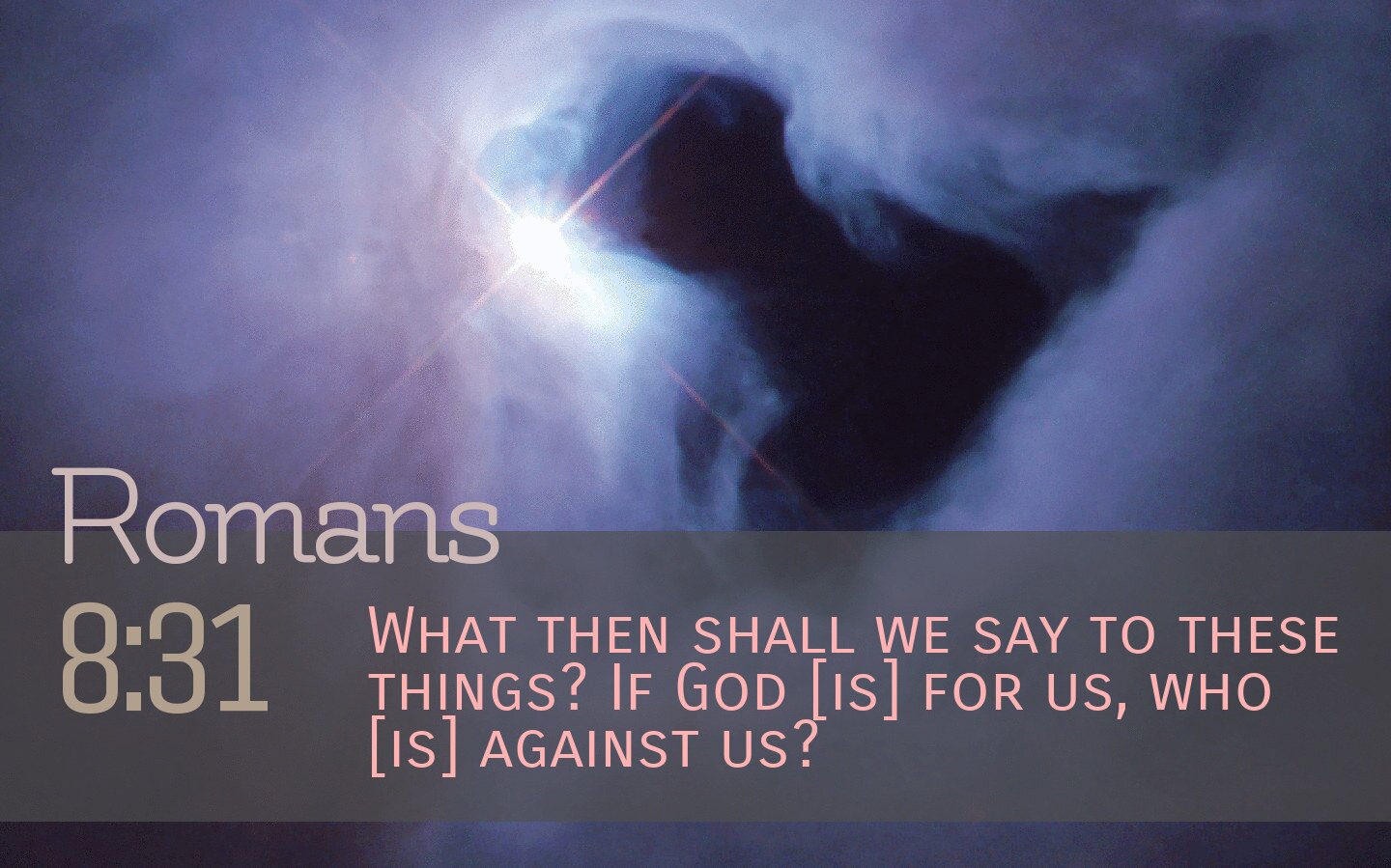 Romans
8:31

What then shall we say to these things? If God [is] for us, who [is] against us?